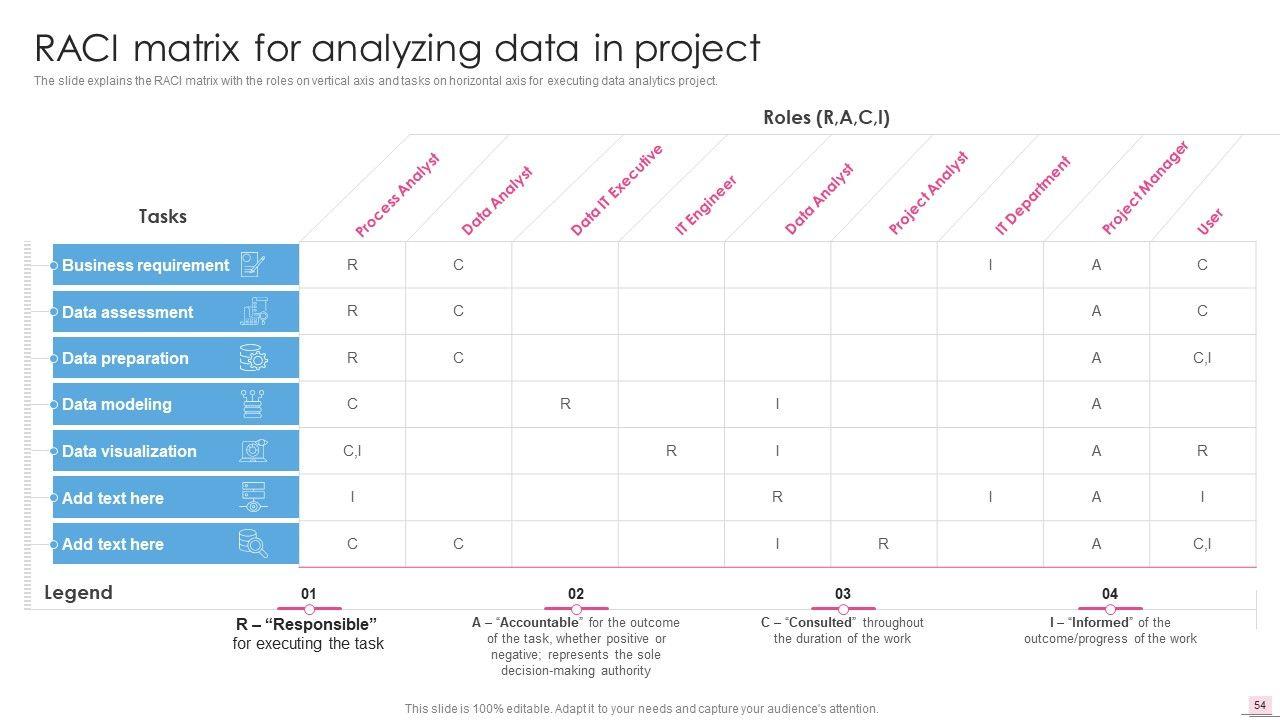 RACI matrix for analyzing data in project

The slide explains the RACI matrix with the roles on vertical axis and tasks on horizontal axis for executing data analytics project.

Roles (R,A,C,I)

| Tasks | Process Analyst | Data Analyst | Data IT Executive | IT Engineer | Data Analyst | Project Analyst | IT Department | Project Manager | User |
|---|---|---|---|---|---|---|---|---|---|
| Business requirement | R | C | | | | | I | A | C |
| Data assessment | R | C | | | | | | A | C |
| Data preparation | R | C | | | | | | A | C,I |
| Data modeling | C | | R | | I | | | A | |
| Data visualization | C,I | | | R | I | | | A | R |
| Add text here | I | | | | R | | I | A | I |
| Add text here | C | C | | | I | R | | A | C,I |

Legend

01
R – “Responsible” for executing the task

02
A – “Accountable” for the outcome of the task, whether positive or negative; represents the sole decision-making authority

03
C – “Consulted” throughout the duration of the work

04
I – “Informed” of the outcome/progress of the work

This slide is 100% editable. Adapt it to your needs and capture your audience's attention.

54